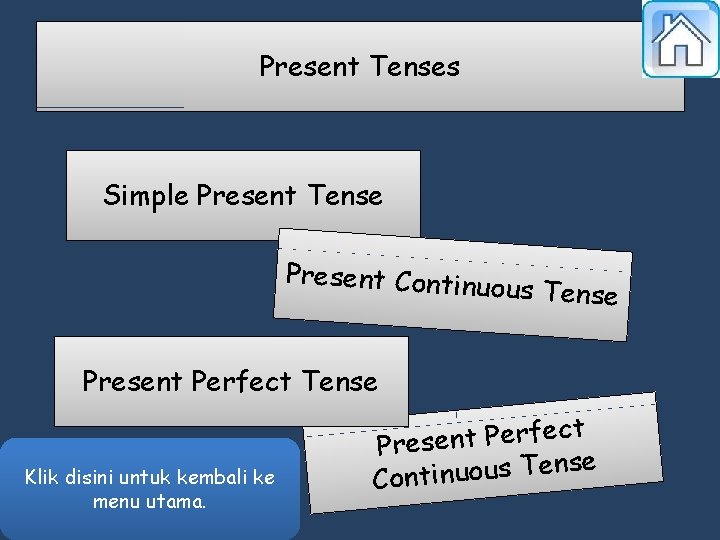 Present Tenses

Simple Present Tense

Present Continuous Tense

Present Perfect Tense

Present Perfect Continuous Tense

Klik disini untuk kembali ke menu utama.